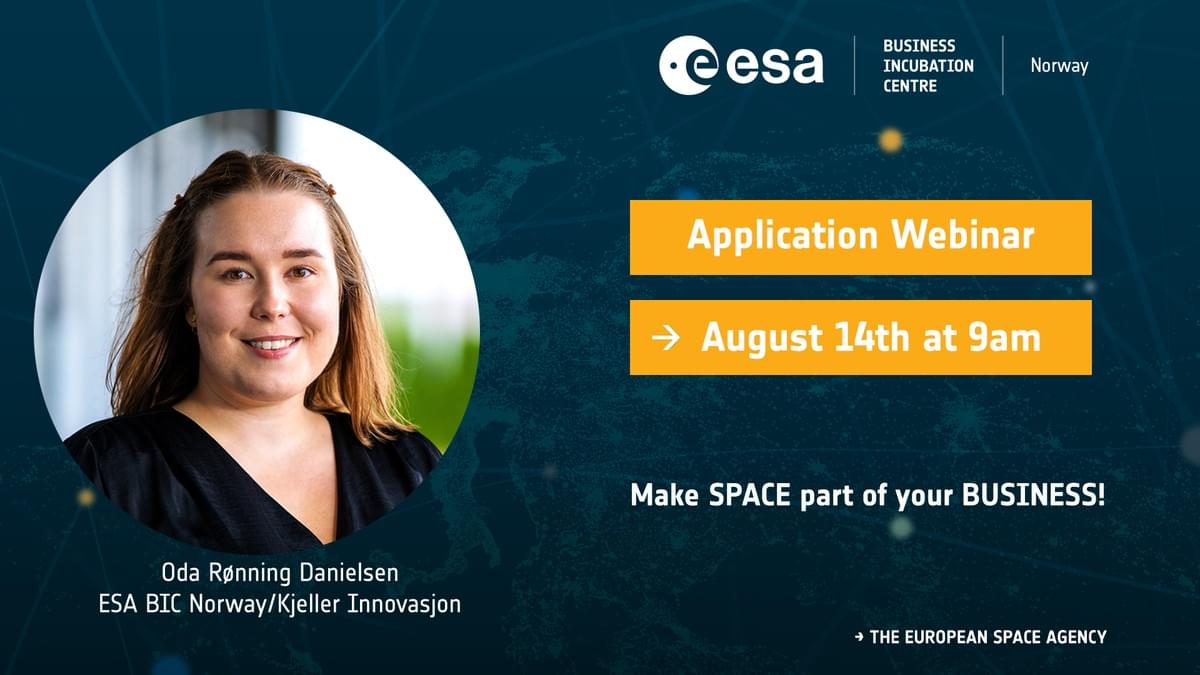 esa BUSINESS INCUBATION CENTRE Norway

Application Webinar

→ August 14th at 9am

Make SPACE part of your BUSINESS!

Oda Rønning Danielsen
ESA BIC Norway/Kjeller Innovasjon

→ THE EUROPEAN SPACE AGENCY